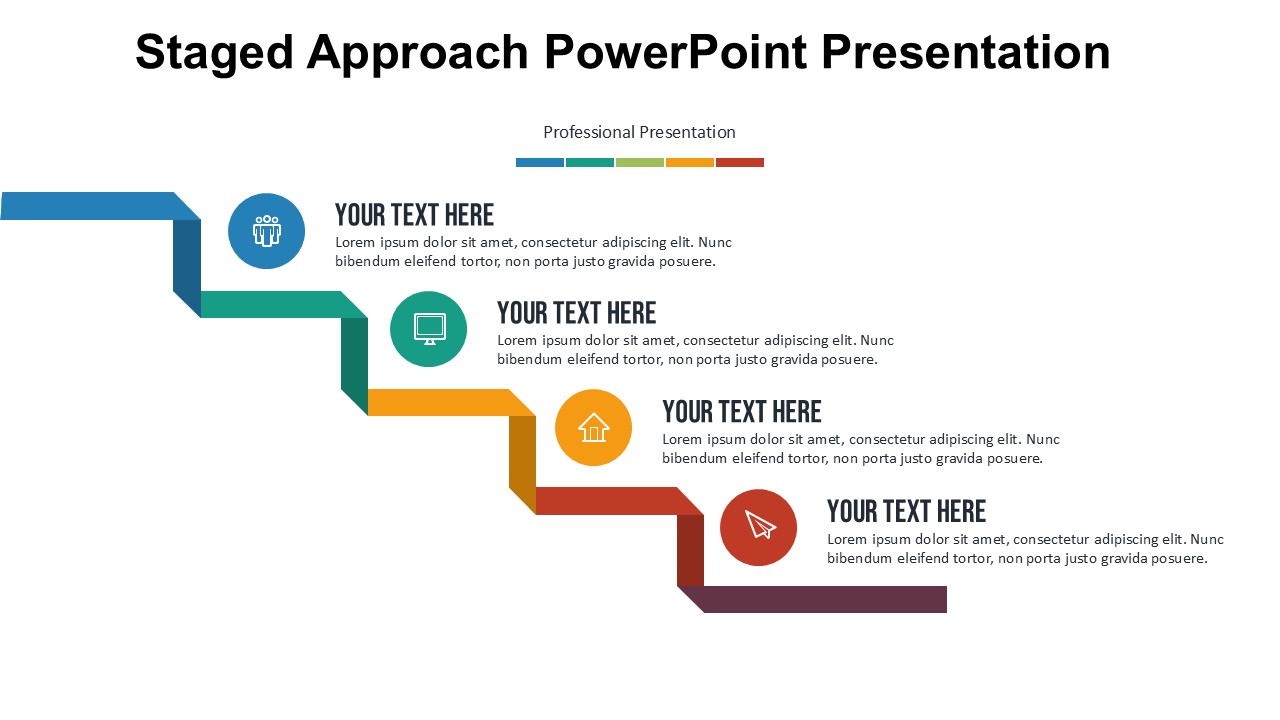 Staged Approach PowerPoint Presentation

Professional Presentation

YOUR TEXT HERE
Lorem ipsum dolor sit amet, consectetur adipiscing elit. Nunc bibendum eleifend tortor, non porta justo gravida posuere.

YOUR TEXT HERE
Lorem ipsum dolor sit amet, consectetur adipiscing elit. Nunc bibendum eleifend tortor, non porta justo gravida posuere.

YOUR TEXT HERE
Lorem ipsum dolor sit amet, consectetur adipiscing elit. Nunc bibendum eleifend tortor, non porta justo gravida posuere.

YOUR TEXT HERE
Lorem ipsum dolor sit amet, consectetur adipiscing elit. Nunc bibendum eleifend tortor, non porta justo gravida posuere.